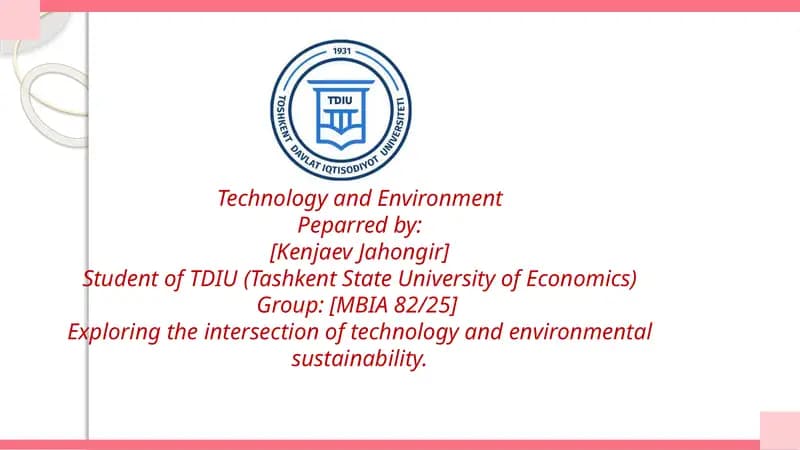 1931
TDIU
TOSHKENT DAVLAT IQTISODIYOT UNIVERSITETI

Technology and Environment
Peparred by:
[Kenjaev Jahongir]
Student of TDIU (Tashkent State University of Economics)
Group: [MBIA 82/25]
Exploring the intersection of technology and environmental sustainability.